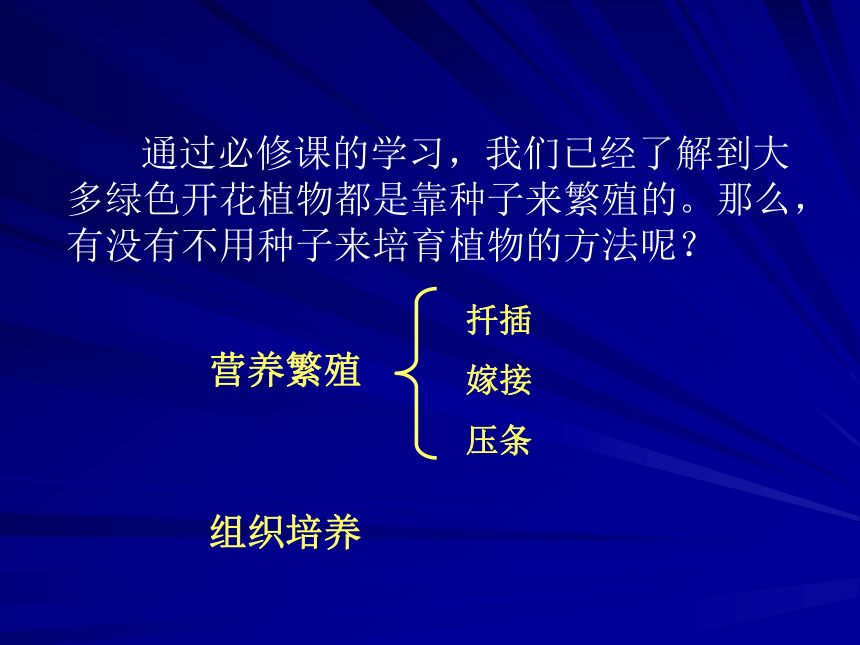 通过必修课的学习，我们已经了解到大多绿色开花植物都是靠种子来繁殖的。那么，有没有不用种子来培育植物的方法呢？

营养繁殖

扦插
嫁接
压条

组织培养